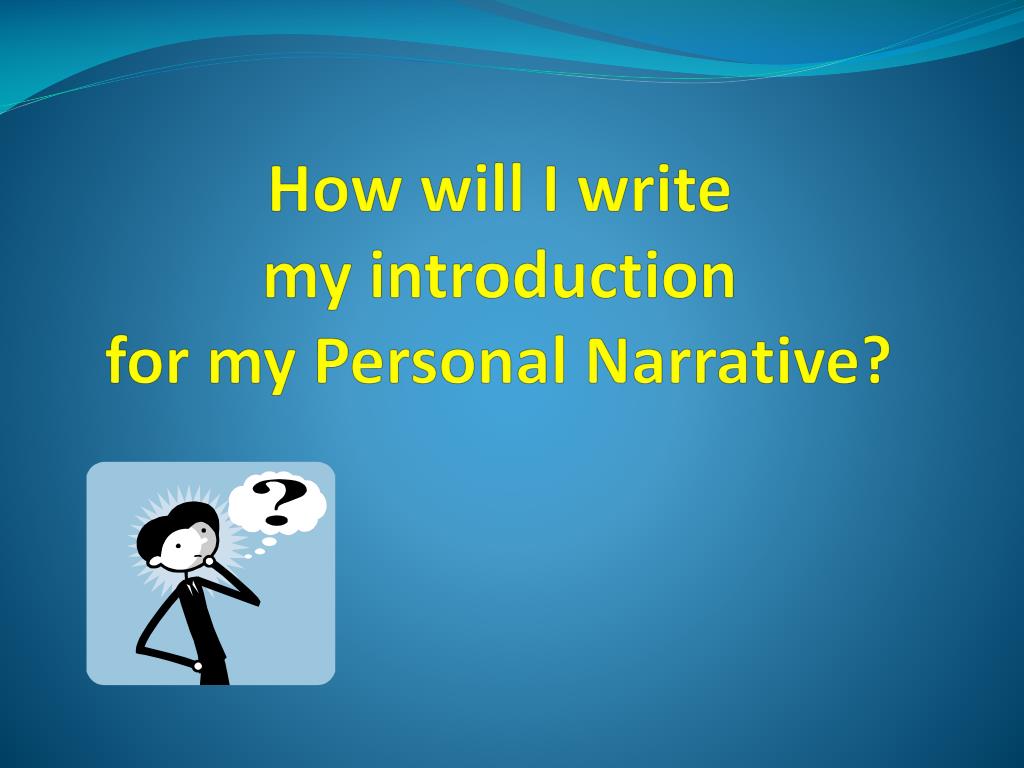 How will I write
my introduction
for my Personal Narrative?

?